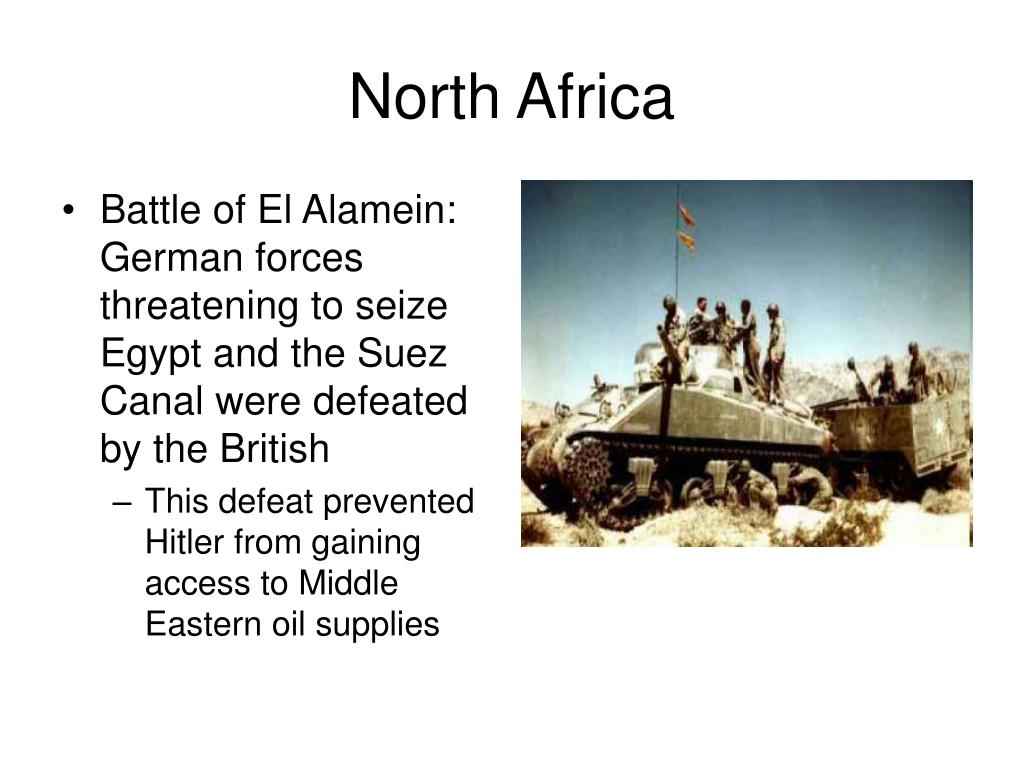 North Africa

• Battle of El Alamein: German forces threatening to seize Egypt and the Suez Canal were defeated by the British

– This defeat prevented Hitler from gaining access to Middle Eastern oil supplies